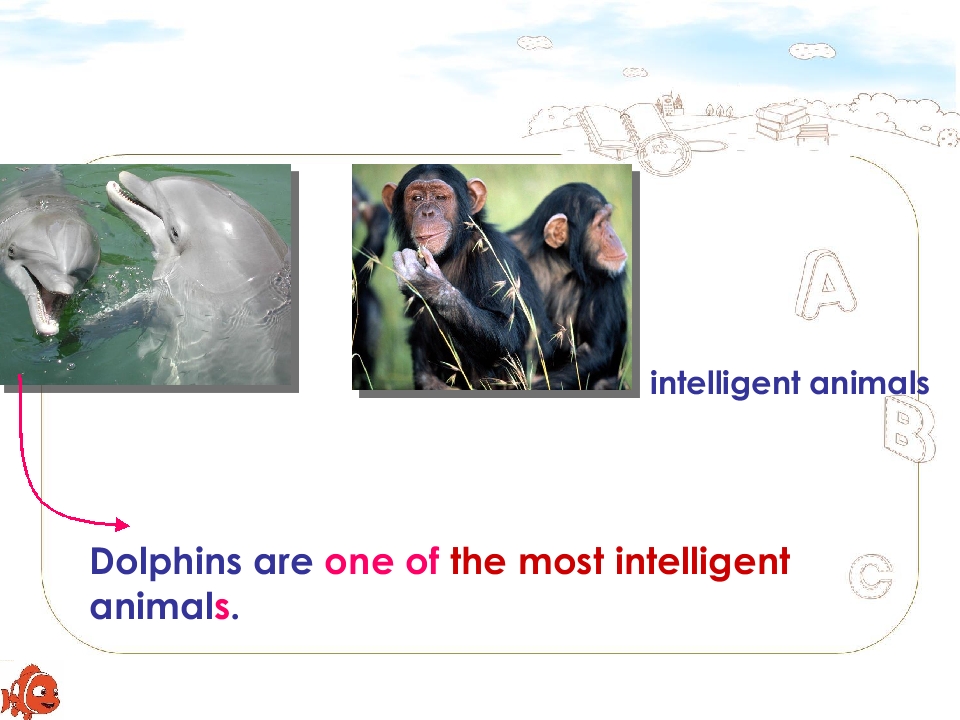 A

intelligent animals

B

Dolphins are one of the most intelligent animals.

C